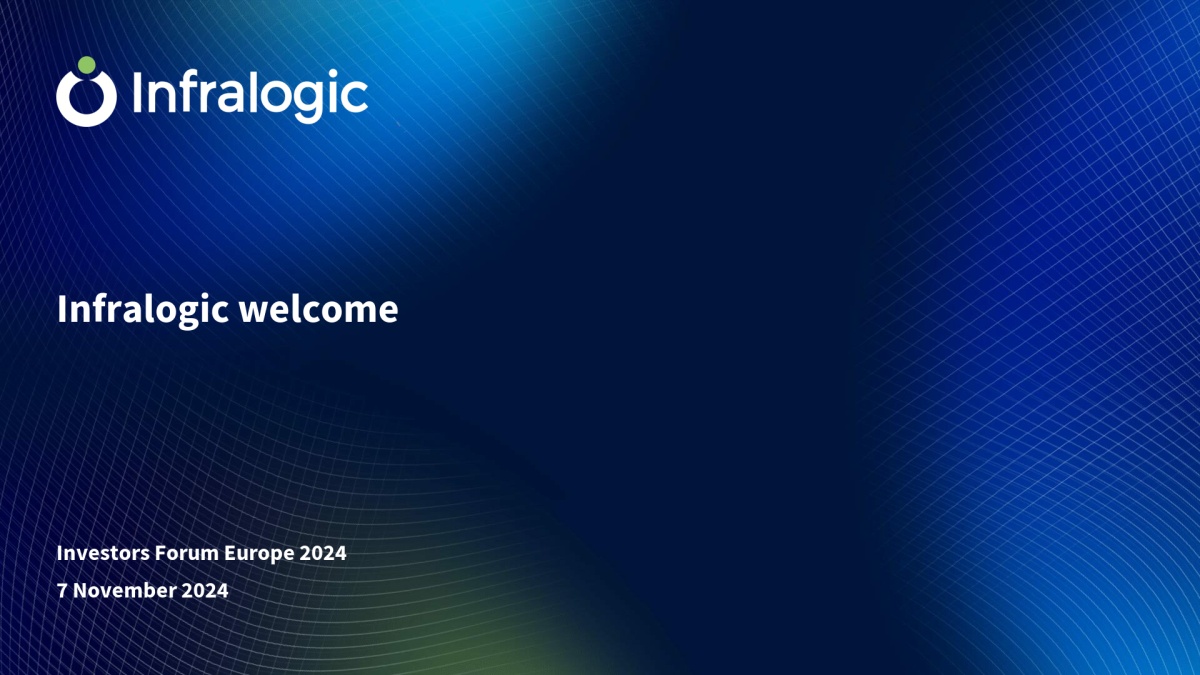 Infralogic

Infralogic welcome

Investors Forum Europe 2024
7 November 2024